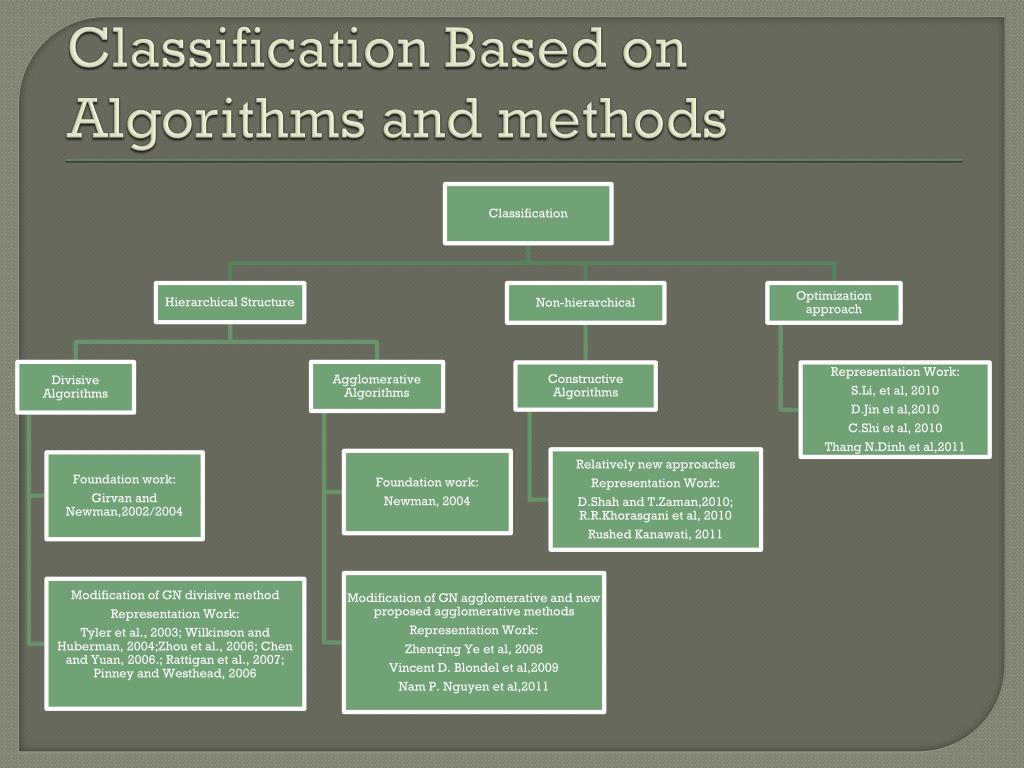 Classification Based on Algorithms and methods

Classification

Hierarchical Structure

Non-hierarchical

Optimization approach

Divisive Algorithms

Agglomerative Algorithms

Constructive Algorithms

Representation Work:
S.Li, et al, 2010
D.Jin et al,2010
C.Shi et al, 2010
Thang N.Dinh et al,2011

Foundation work:
Girvan and Newman,2002/2004

Foundation work:
Newman, 2004

Relatively new approaches
Representation Work:
D.Shah and T.Zaman,2010; R.R.Khorasgani et al, 2010
Rushed Kanawati, 2011

Modification of GN divisive method
Representation Work:
Tyler et al., 2003; Wilkinson and Huberman, 2004;Zhou et al., 2006; Chen and Yuan, 2006.; Rattigan et al., 2007; Pinney and Westhead, 2006

Modification of GN agglomerative and new proposed agglomerative methods
Representation Work:
Zhenqing Ye et al, 2008
Vincent D. Blondel et al,2009
Nam P. Nguyen et al,2011